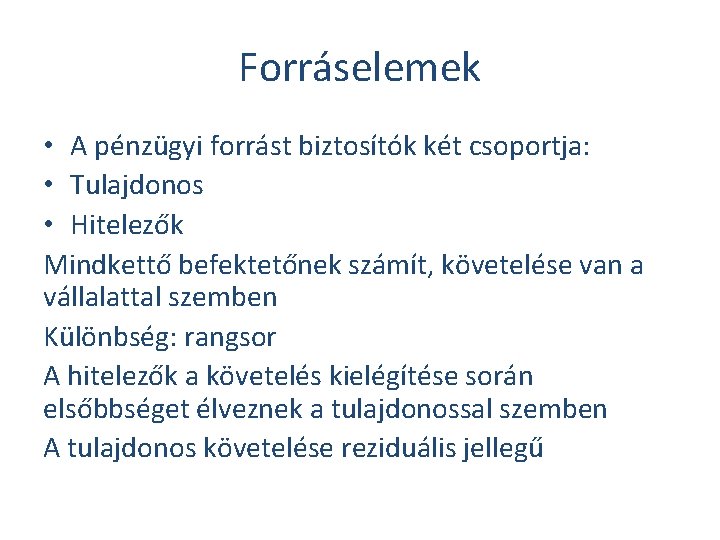 Forráselemek

• A pénzügyi forrást biztosítók két csoportja:
• Tulajdonos
• Hitelezők

Mindkettő befektetőnek számít, követelése van a vállalattal szemben

Különbség: rangsor

A hitelezők a követelés kielégítése során elsőbbséget élveznek a tulajdonossal szemben

A tulajdonos követelése reziduális jellegű